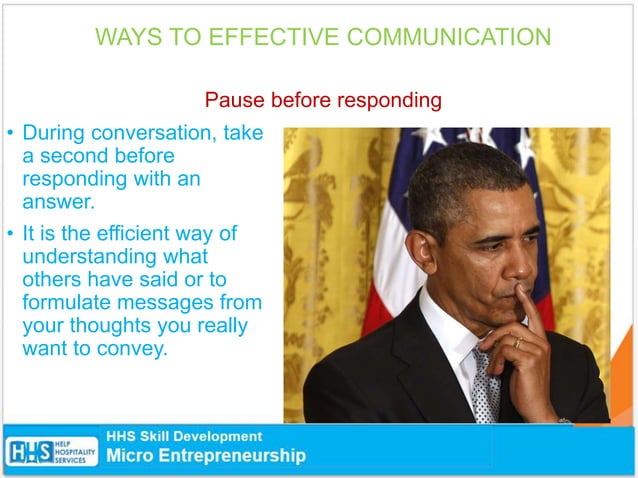 WAYS TO EFFECTIVE COMMUNICATION

Pause before responding

• During conversation, take a second before responding with an answer.

• It is the efficient way of understanding what others have said or to formulate messages from your thoughts you really want to convey.

HHS HELP HOSPITALITY SERVICES

HHS Skill Development
Micro Entrepreneurship